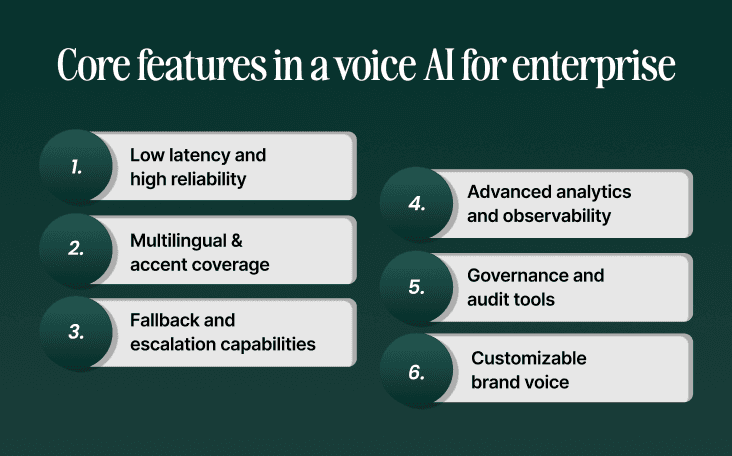 Core features in a voice AI for enterprise

1. Low latency and high reliability

2. Multilingual & accent coverage

3. Fallback and escalation capabilities

4. Advanced analytics and observability

5. Governance and audit tools

6. Customizable brand voice